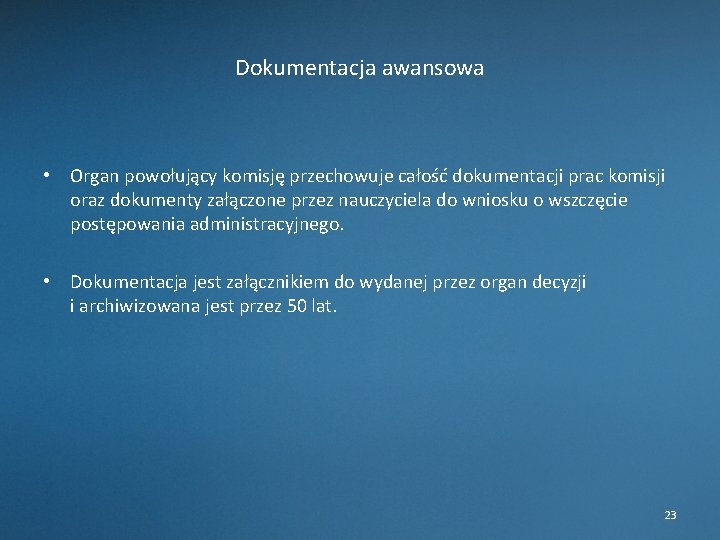 Dokumentacja awansowa

• Organ powołujący komisję przechowuje całość dokumentacji prac komisji oraz dokumenty załączone przez nauczyciela do wniosku o wszczęcie postępowania administracyjnego.

• Dokumentacja jest załącznikiem do wydanej przez organ decyzji i archiwizowana jest przez 50 lat.

23